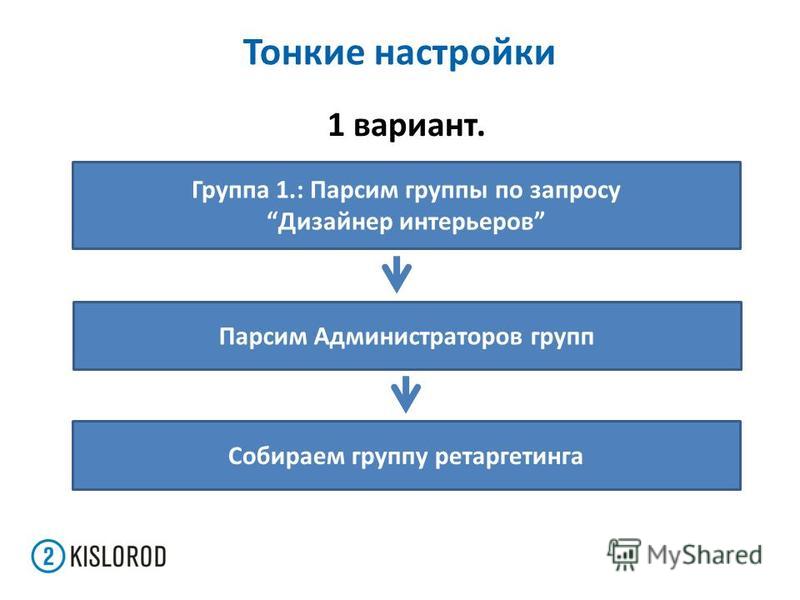 Тонкие настройки

1 вариант.

Группа 1.: Парсим группы по запросу “Дизайнер интерьеров”

Парсим Администраторов групп

Собираем группу ретаргетинга

2 KISLOROD

MyShared